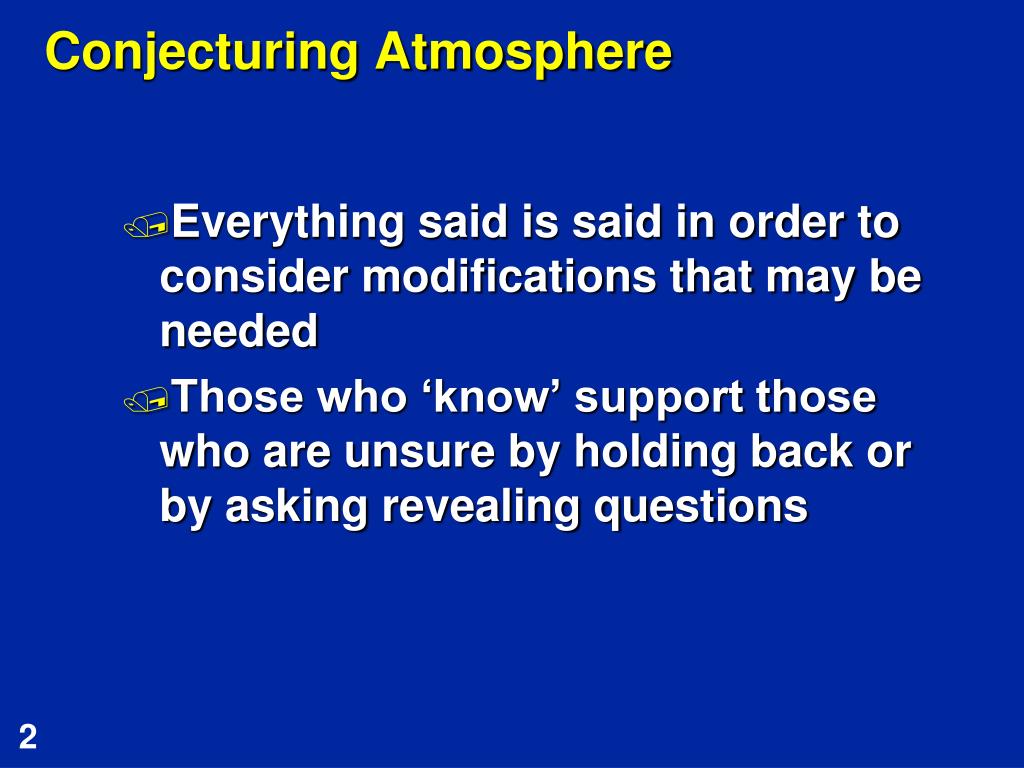 Conjecturing Atmosphere

Everything said is said in order to consider modifications that may be needed

Those who ‘know’ support those who are unsure by holding back or by asking revealing questions

2